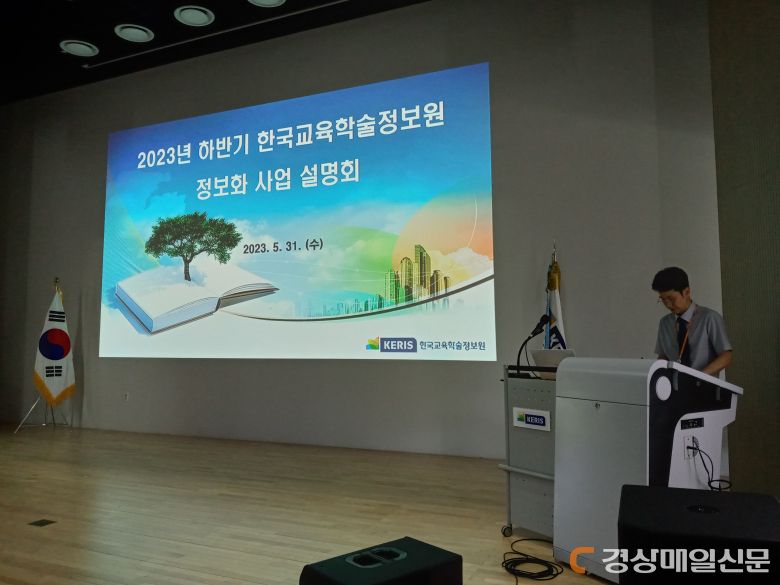 2023년 하반기 한국교육학술정보원
정보화 사업 설명회

2023. 5. 31. (수)

KERIS 한국교육학술정보원

KERIS

경상매일신문